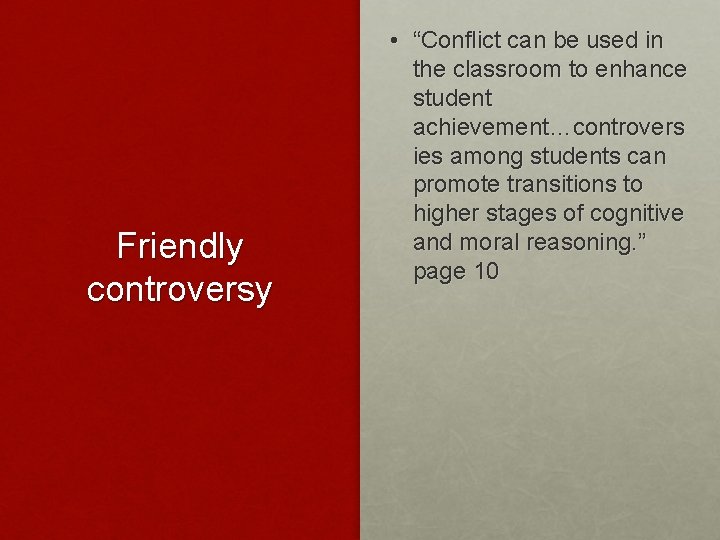 Friendly controversy

• “Conflict can be used in the classroom to enhance student achievement…controversies among students can promote transitions to higher stages of cognitive and moral reasoning.” page 10